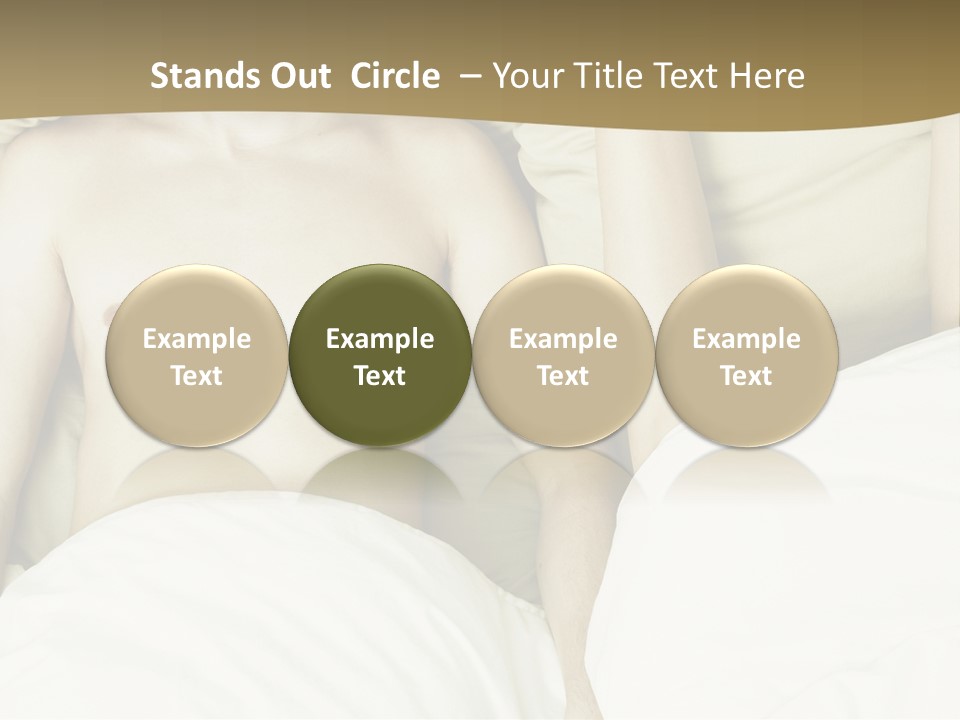 Stands Out Circle – Your Title Text Here

Example Text

Example Text

Example Text

Example Text